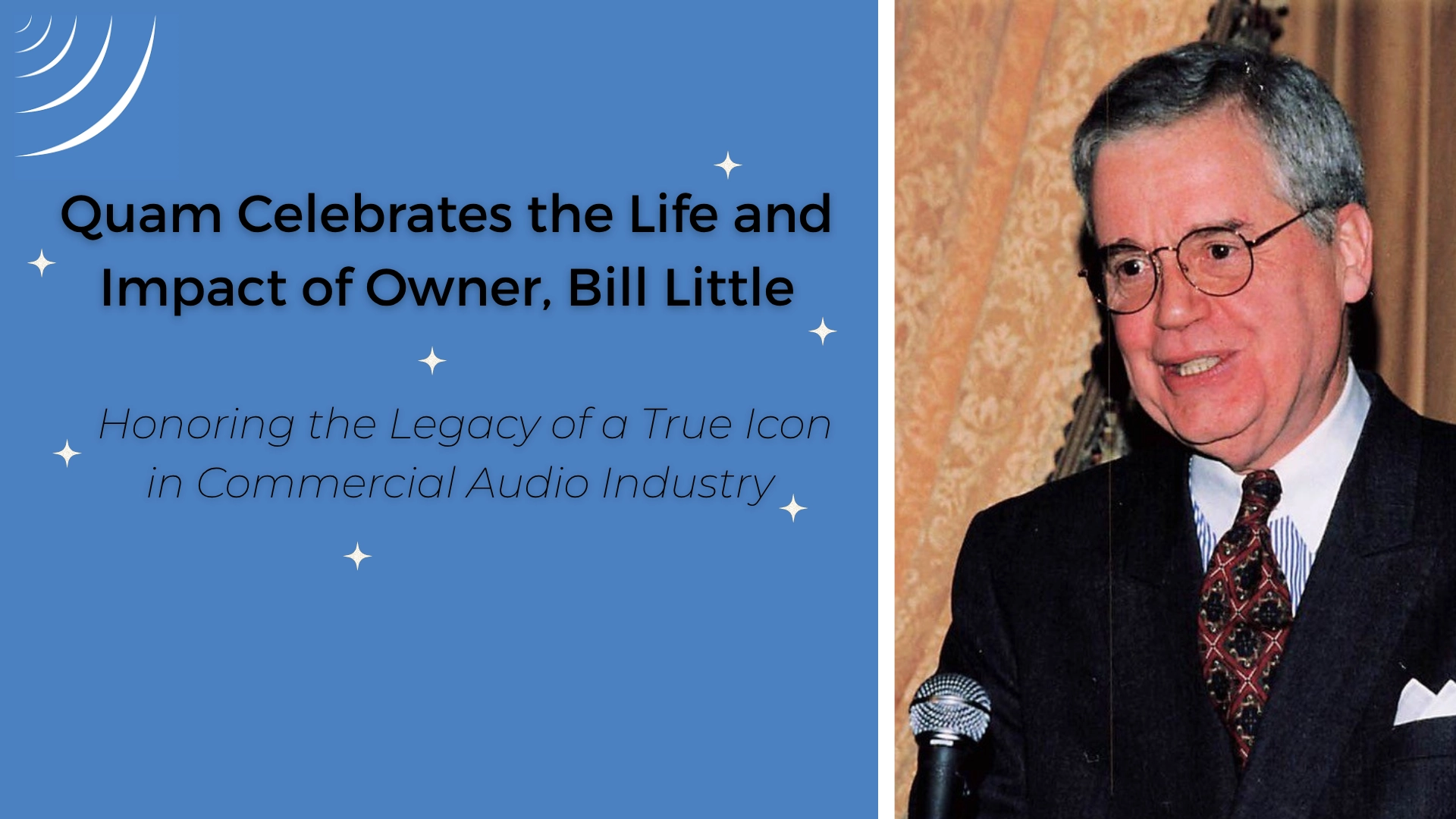 Quam Celebrates the Life and Impact of Owner, Bill Little

Honoring the Legacy of a True Icon in Commercial Audio Industry